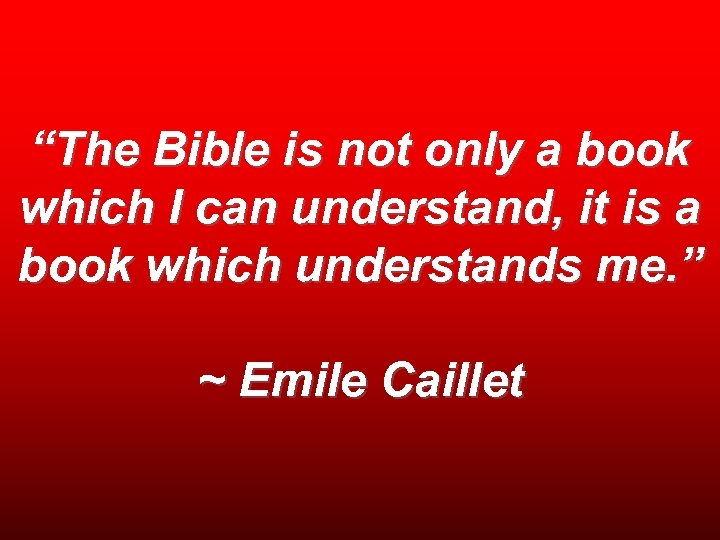 “The Bible is not only a book which I can understand, it is a book which understands me.”

~ Emile Caillet